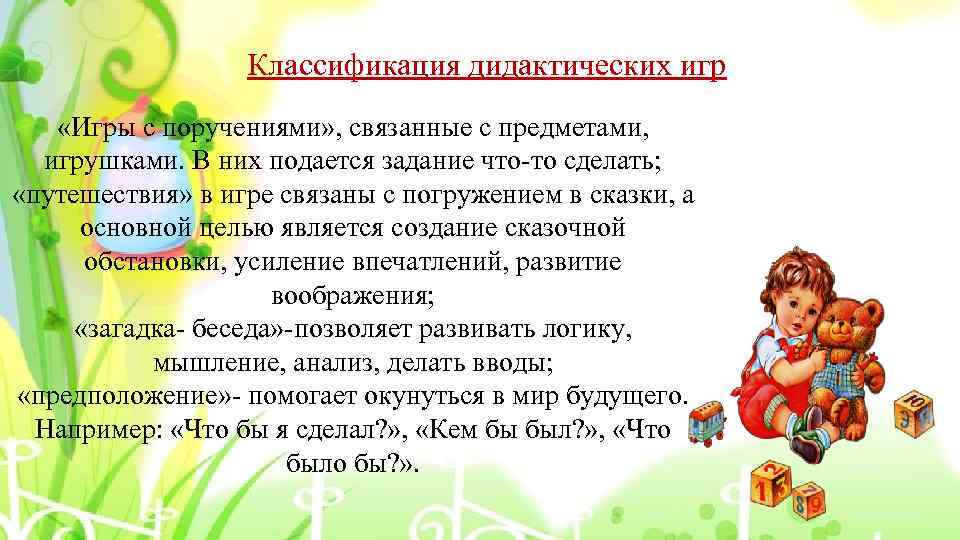 Классификация дидактических игр

«Игры с поручениями», связанные с предметами, игрушками. В них подается задание что-то сделать;
«путешествия» в игре связаны с погружением в сказки, а основной целью является создание сказочной обстановки, усиление впечатлений, развитие воображения;
«загадка- беседа»-позволяет развивать логику, мышление, анализ, делать вводы;
«предположение»- помогает окунуться в мир будущего. Например: «Что бы я сделал?», «Кем бы был?», «Что было бы?».